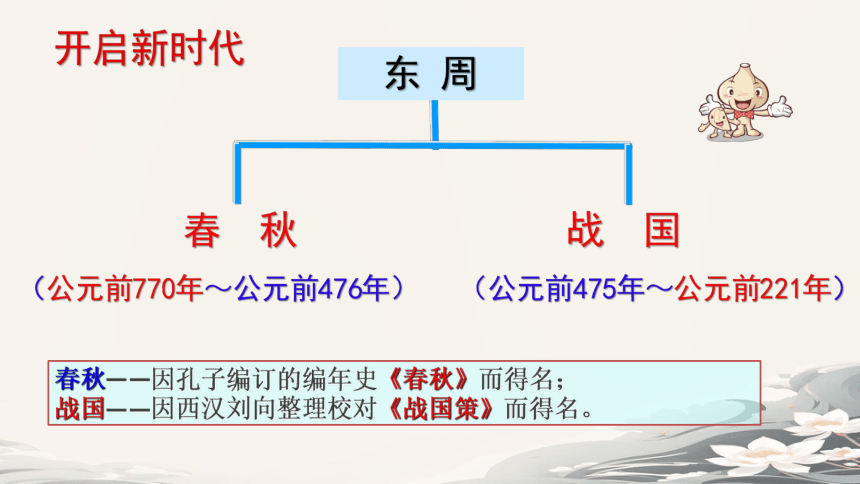 开启新时代

东 周

春 秋

（公元前770年～公元前476年）

战 国

（公元前475年～公元前221年）

春秋——因孔子编订的编年史《春秋》而得名；
战国——因西汉刘向整理校对《战国策》而得名。